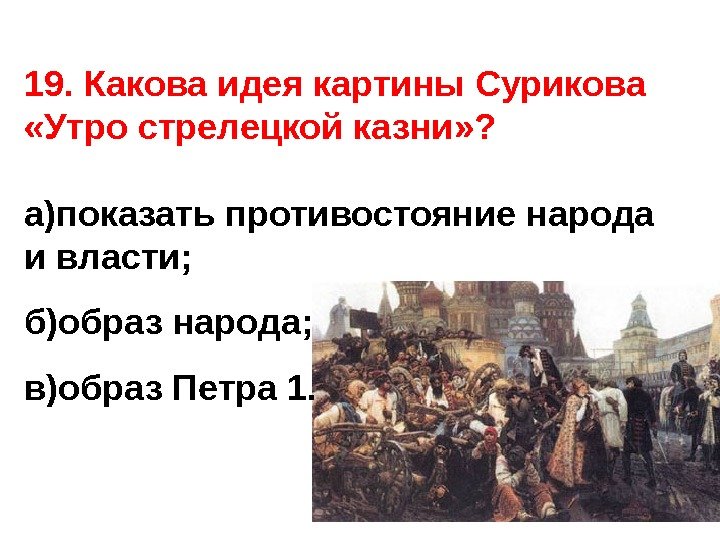 19. Какова идея картины Сурикова «Утро стрелецкой казни»?

а)показать противостояние народа и власти;

б)образ народа;

в)образ Петра 1.